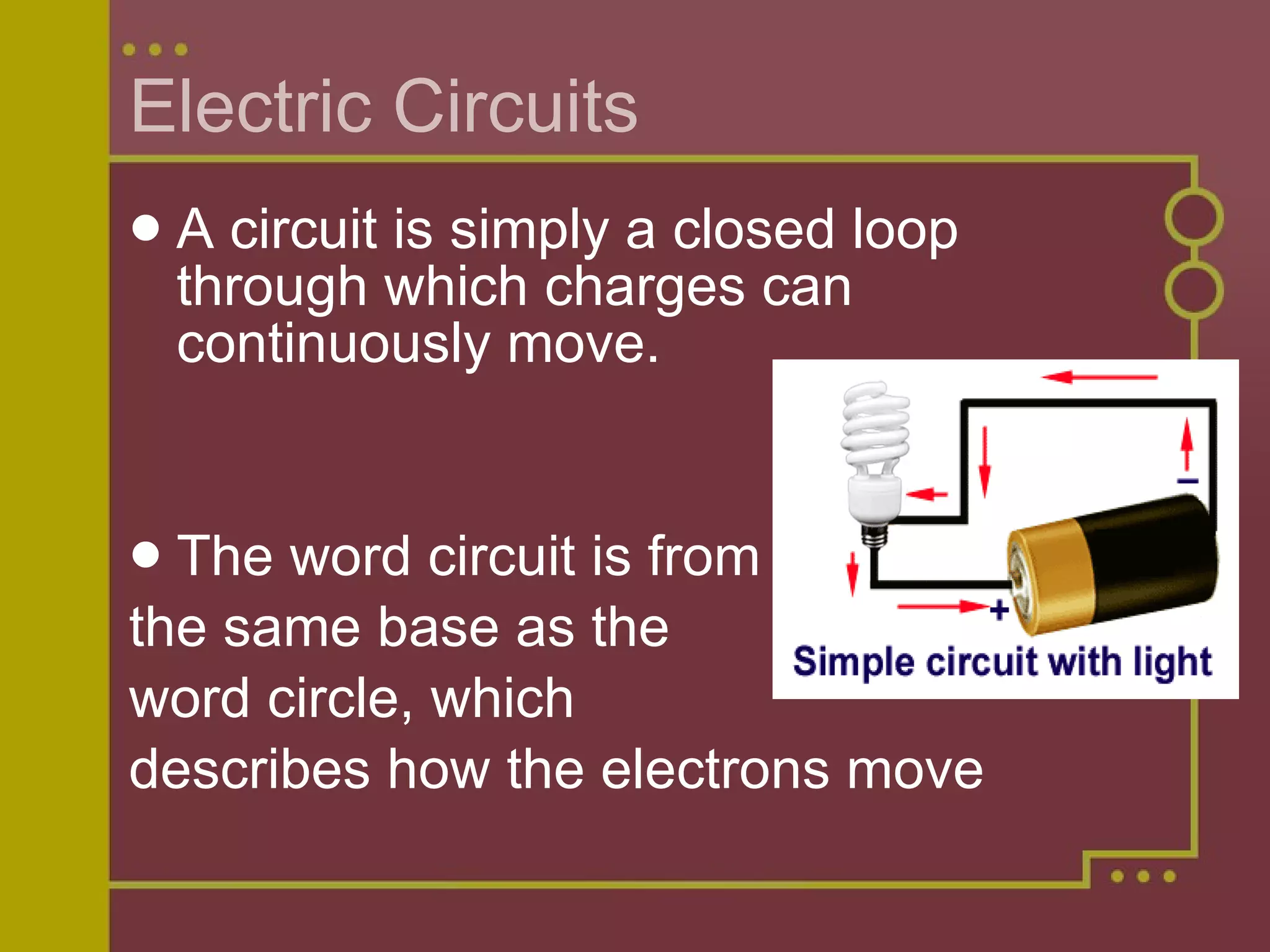 Electric Circuits

● A circuit is simply a closed loop through which charges can continuously move.

● The word circuit is from the same base as the word circle, which describes how the electrons move

−

+

Simple circuit with light